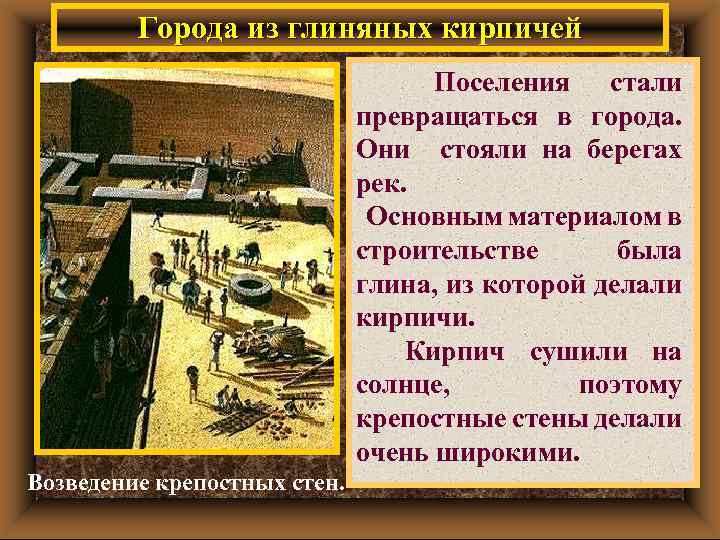 Города из глиняных кирпичей

Поселения стали превращаться в города. Они стояли на берегах рек.

Основным материалом в строительстве была глина, из которой делали кирпичи.

Кирпич сушили на солнце, поэтому крепостные стены делали очень широкими.

Возведение крепостных стен.